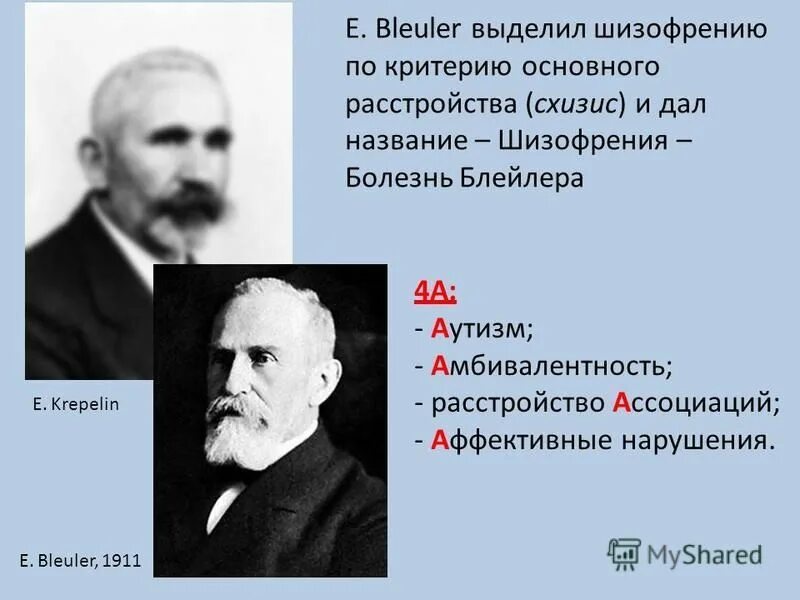 E. Bleuler выделил шизофрению по критерию основного расстройства (схизис) и дал название – Шизофрения – Болезнь Блейлера

4А:
- Аутизм;
- Амбивалентность;
- расстройство Ассоциаций;
- Аффективные нарушения.

E. Krepelin

E. Bleuler, 1911

MyShared